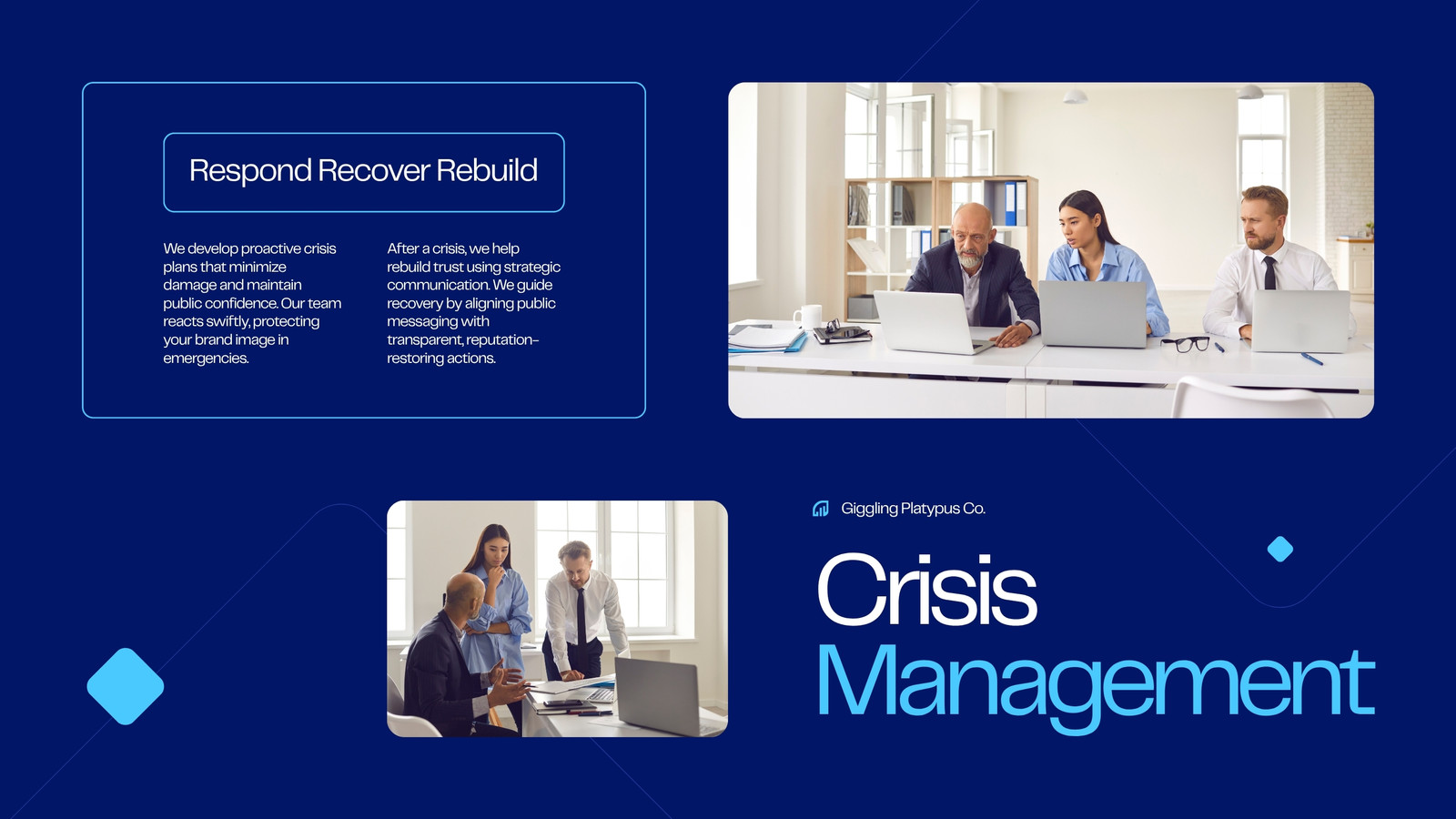 Respond Recover Rebuild

We develop proactive crisis plans that minimize damage and maintain public confidence. Our team reacts swiftly, protecting your brand image in emergencies.

After a crisis, we help rebuild trust using strategic communication. We guide recovery by aligning public messaging with transparent, reputation-restoring actions.

Giggling Platypus Co.

Crisis Management